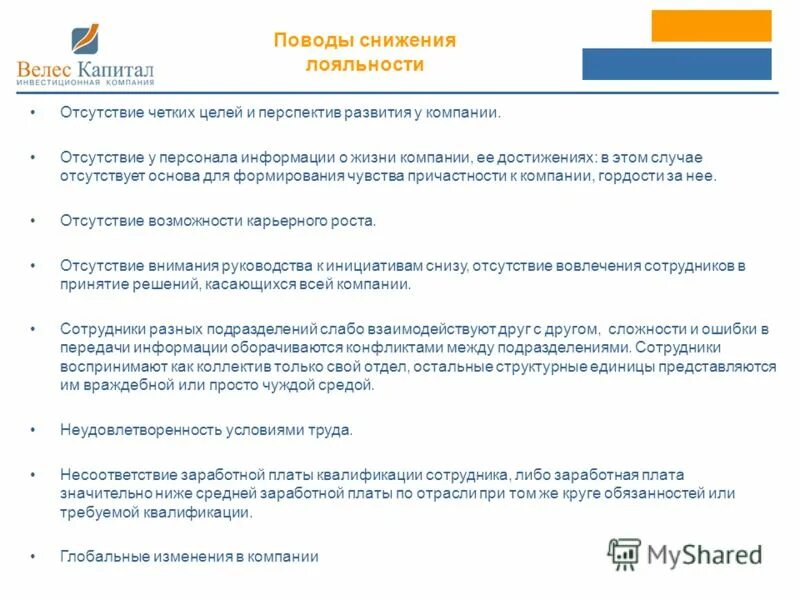 Велес Капитал
ИНВЕСТИЦИОННАЯ КОМПАНИЯ

Поводы снижения лояльности

• Отсутствие четких целей и перспектив развития у компании.

• Отсутствие у персонала информации о жизни компании, ее достижениях: в этом случае отсутствует основа для формирования чувства причастности к компании, гордости за нее.

• Отсутствие возможности карьерного роста.

• Отсутствие внимания руководства к инициативам снизу, отсутствие вовлечения сотрудников в принятие решений, касающихся всей компании.

• Сотрудники разных подразделений слабо взаимодействуют друг с другом, сложности и ошибки в передачи информации оборачиваются конфликтами между подразделениями. Сотрудники воспринимают как коллектив только свой отдел, остальные структурные единицы представляются им враждебной или просто чуждой средой.

• Неудовлетворенность условиями труда.

• Несоответствие заработной платы квалификации сотрудника, либо заработная плата значительно ниже средней заработной платы по отрасли при том же круге обязанностей или требуемой квалификации.

• Глобальные изменения в компании

MyShared